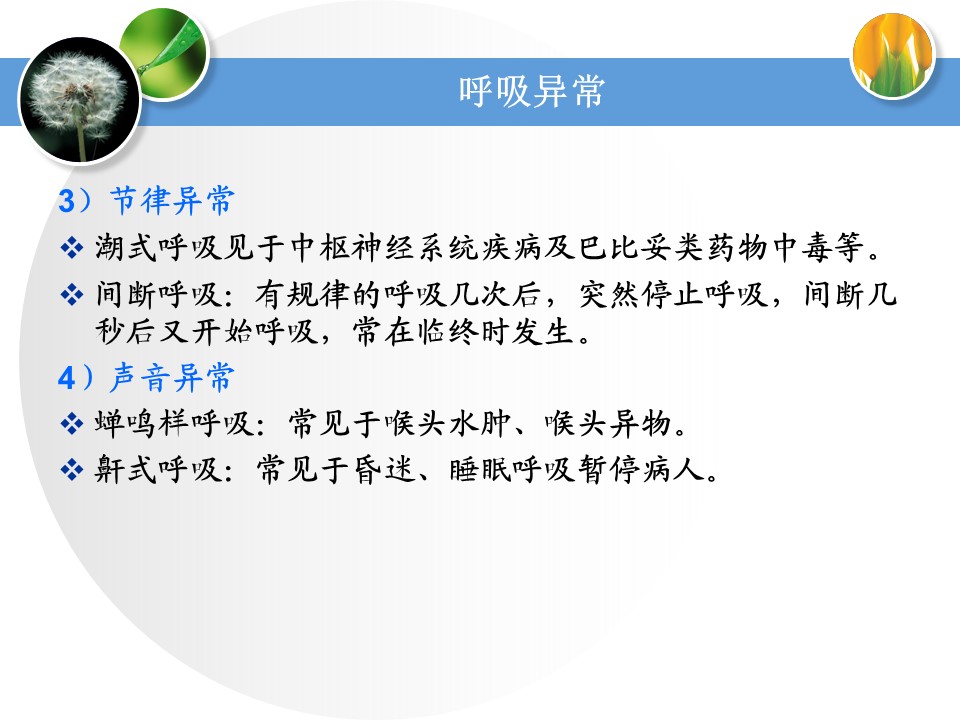 呼吸异常

3）节律异常

❖ 潮式呼吸见于中枢神经系统疾病及巴比妥类药物中毒等。

❖ 间断呼吸：有规律的呼吸几次后，突然停止呼吸，间断几秒后又开始呼吸，常在临终时发生。

4）声音异常

❖ 蝉鸣样呼吸：常见于喉头水肿、喉头异物。

❖ 鼾式呼吸：常见于昏迷、睡眠呼吸暂停病人。